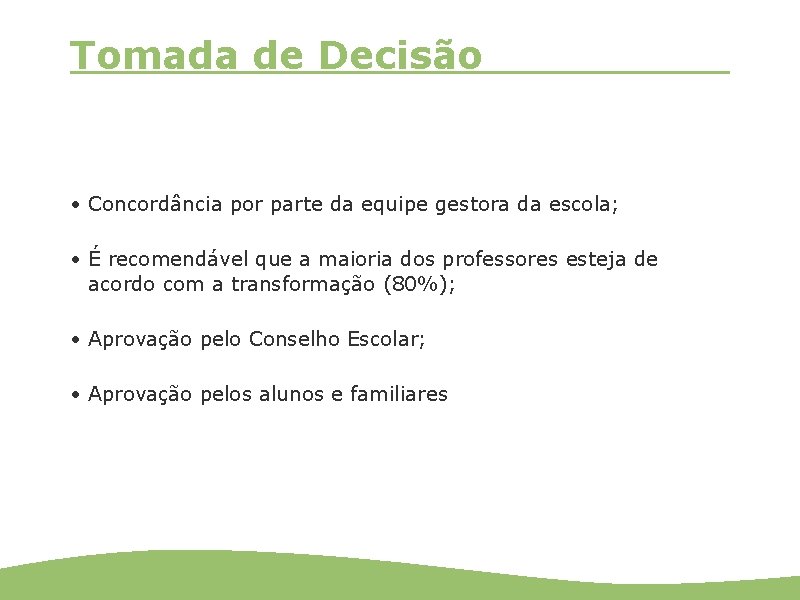 Tomada de Decisão

• Concordância por parte da equipe gestora da escola;

• É recomendável que a maioria dos professores esteja de acordo com a transformação (80%);

• Aprovação pelo Conselho Escolar;

• Aprovação pelos alunos e familiares